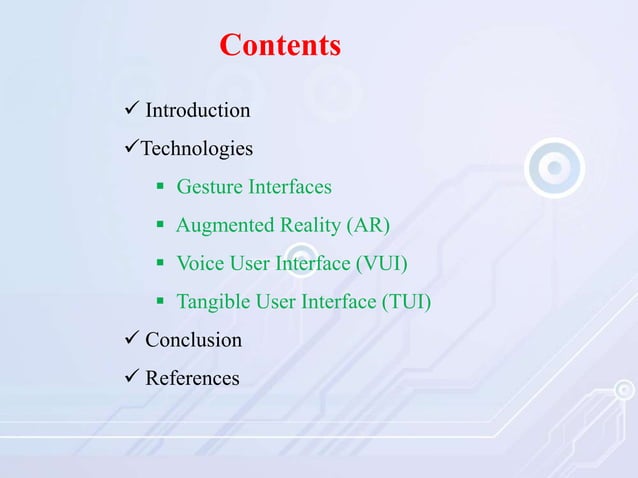 Contents

✓ Introduction

✓Technologies

▪ Gesture Interfaces

▪ Augmented Reality (AR)

▪ Voice User Interface (VUI)

▪ Tangible User Interface (TUI)

✓ Conclusion

✓ References